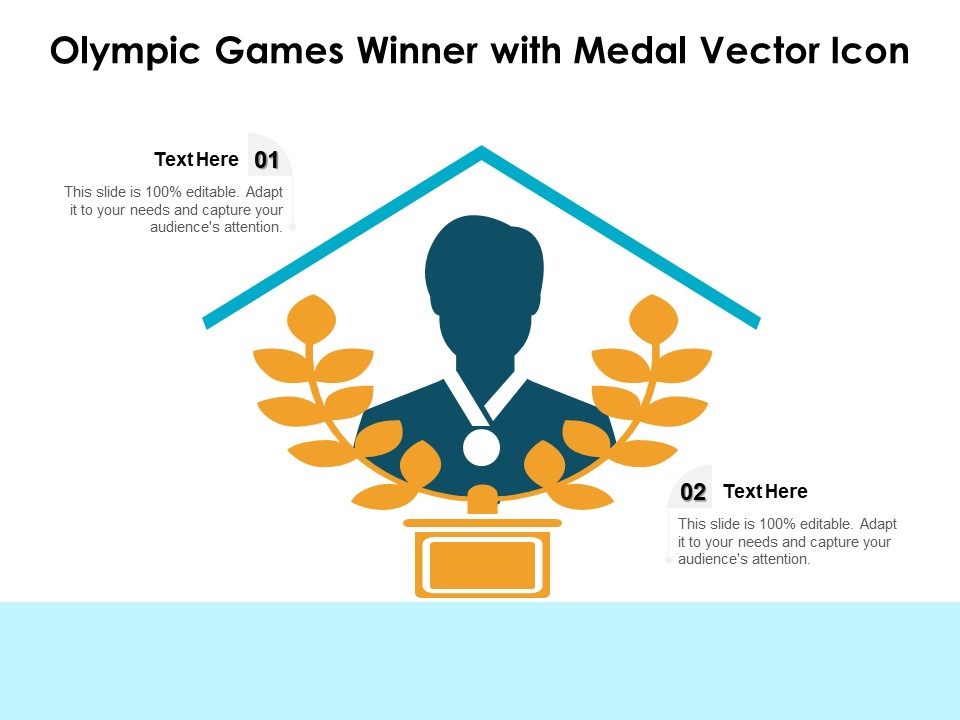 Olympic Games Winner with Medal Vector Icon

Text Here 01

This slide is 100% editable. Adapt it to your needs and capture your audience's attention.

02 Text Here

This slide is 100% editable. Adapt it to your needs and capture your audience's attention.